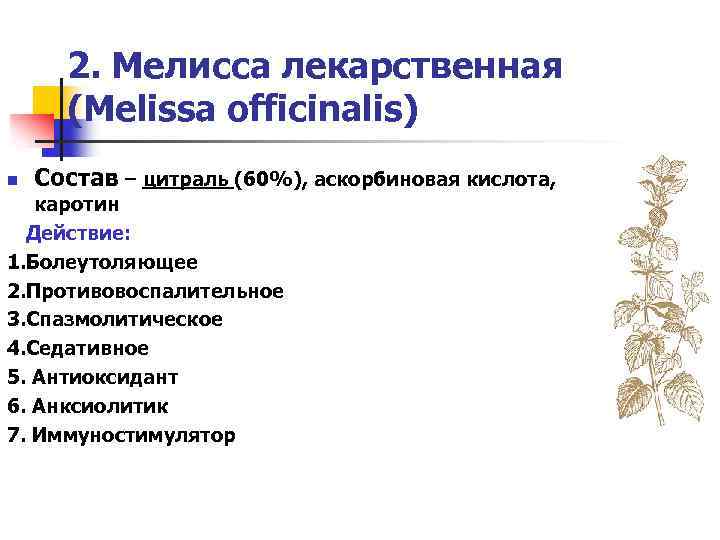 2. Мелисса лекарственная (Melissa officinalis)

Состав – цитраль (60%), аскорбиновая кислота, каротин

Действие:
1.Болеутоляющее
2.Противовоспалительное
3.Спазмолитическое
4.Седативное
5. Антиоксидант
6. Анксиолитик
7. Иммуностимулятор